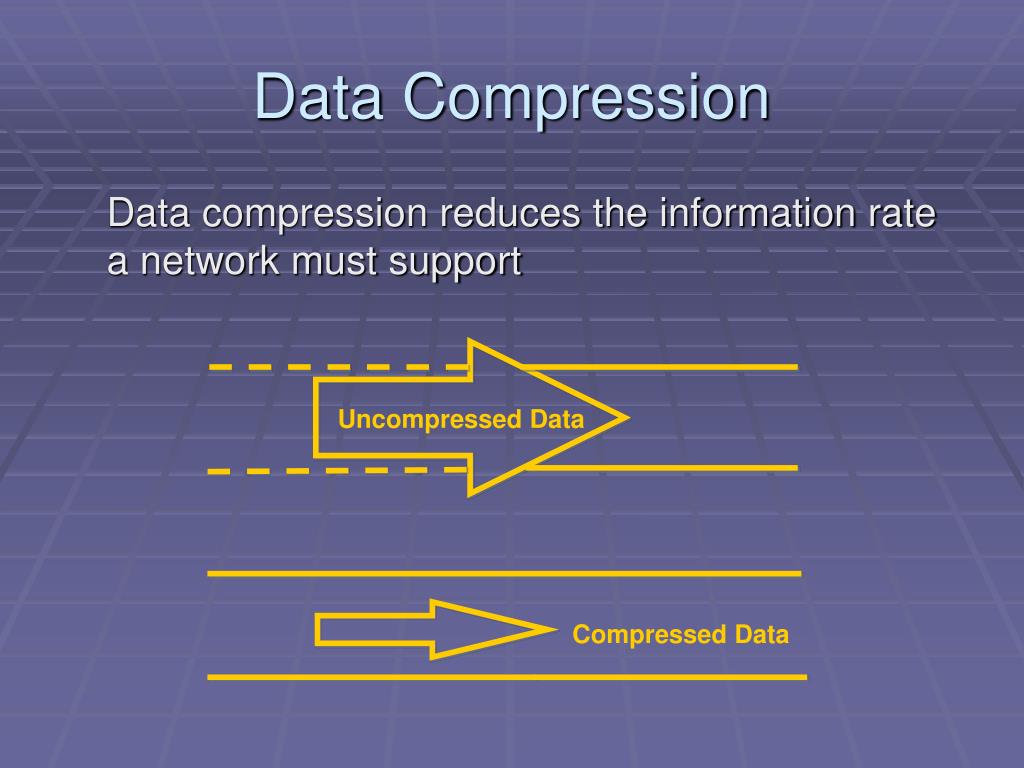 Data Compression

Data compression reduces the information rate a network must support

Uncompressed Data

Compressed Data